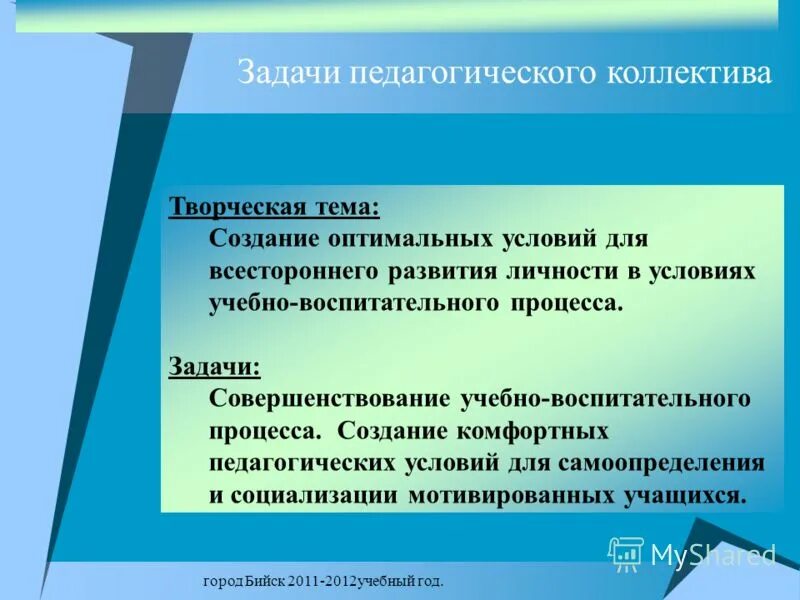 Задачи педагогического коллектива

Творческая тема:
Создание оптимальных условий для всестороннего развития личности в условиях учебно-воспитательного процесса.

Задачи:
Совершенствование учебно-воспитательного процесса. Создание комфортных педагогических условий для самоопределения и социализации мотивированных учащихся.

MyShared

город Бийск 2011-2012учебный год.